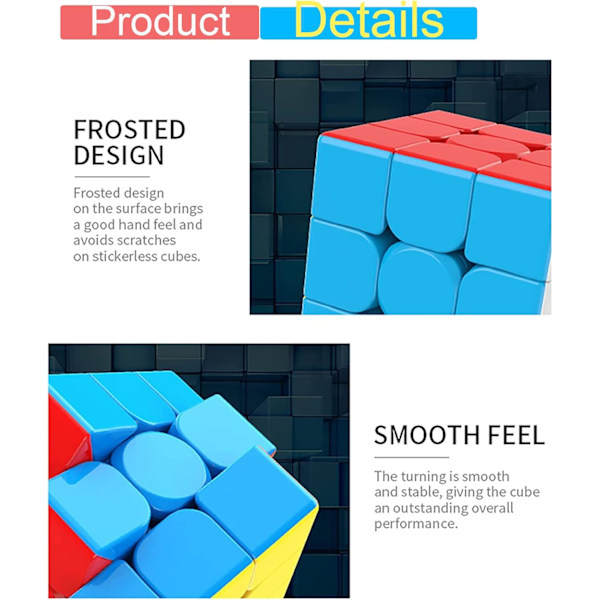 Product Details

FROSTED DESIGN

Frosted design on the surface brings a good hand feel and avoids scratches on stickerless cubes.

SMOOTH FEEL

The turning is smooth and stable, giving the cube an outstanding overall performance.